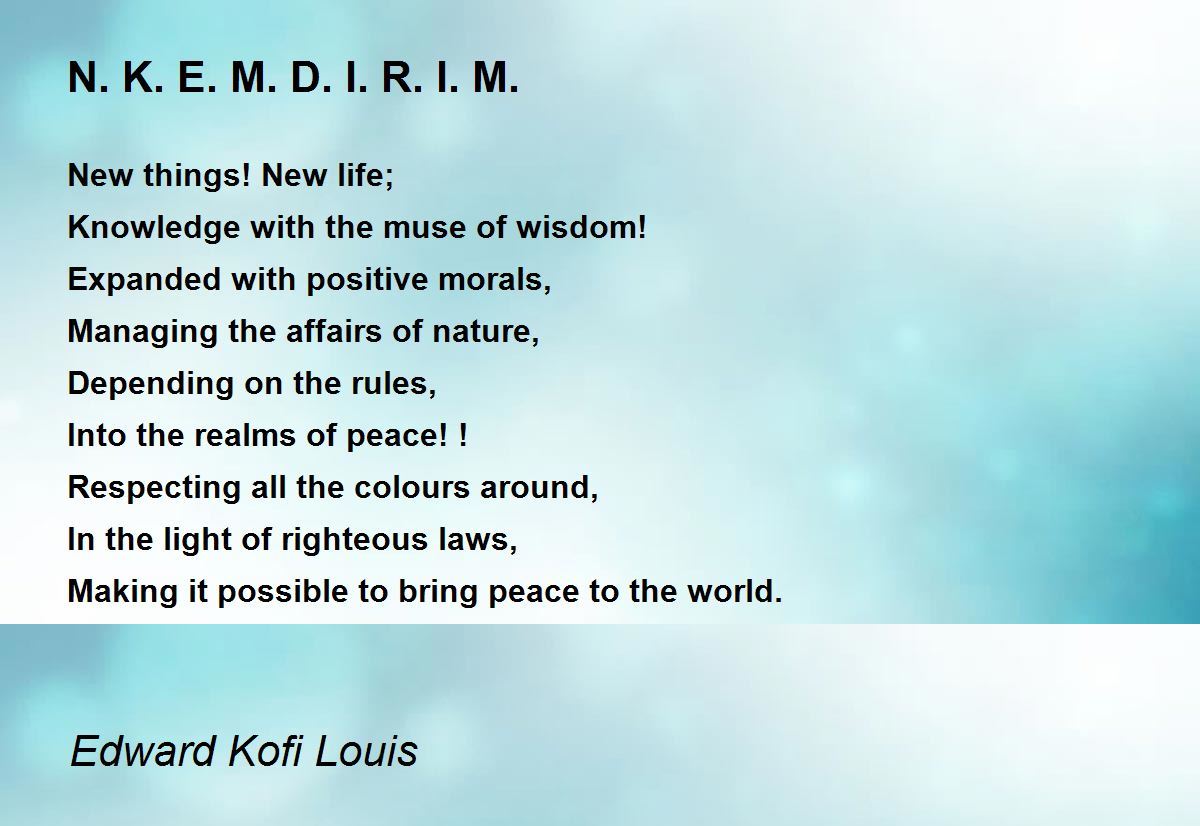 N. K. E. M. D. I. R. I. M.

New things! New life;
Knowledge with the muse of wisdom!
Expanded with positive morals,
Managing the affairs of nature,
Depending on the rules,
Into the realms of peace! !
Respecting all the colours around,
In the light of righteous laws,
Making it possible to bring peace to the world.

Edward Kofi Louis